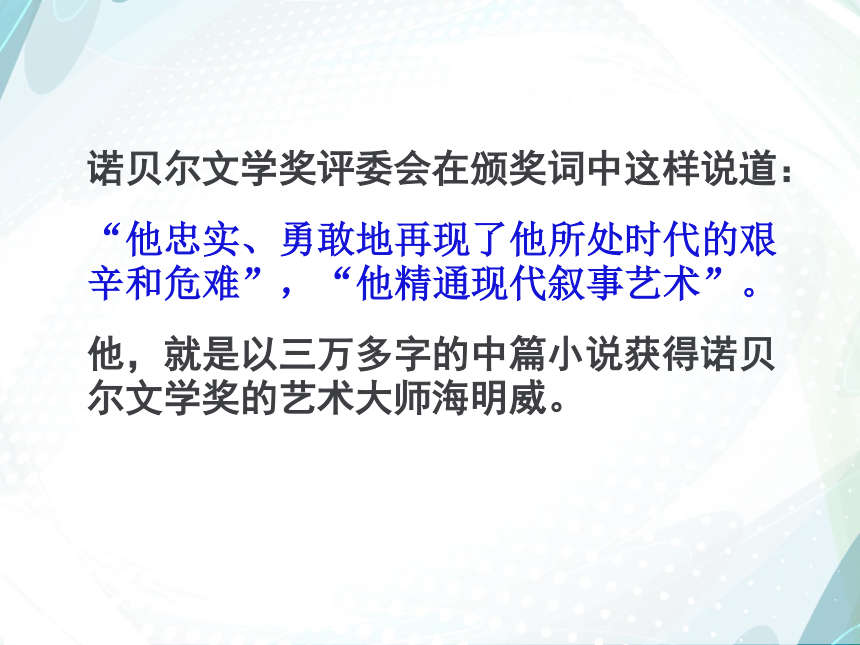 诺贝尔文学奖评委会在颁奖词中这样说道：

“他忠实、勇敢地再现了他所处时代的艰辛和危难”，“他精通现代叙事艺术”。

他，就是以三万多字的中篇小说获得诺贝尔文学奖的艺术大师海明威。